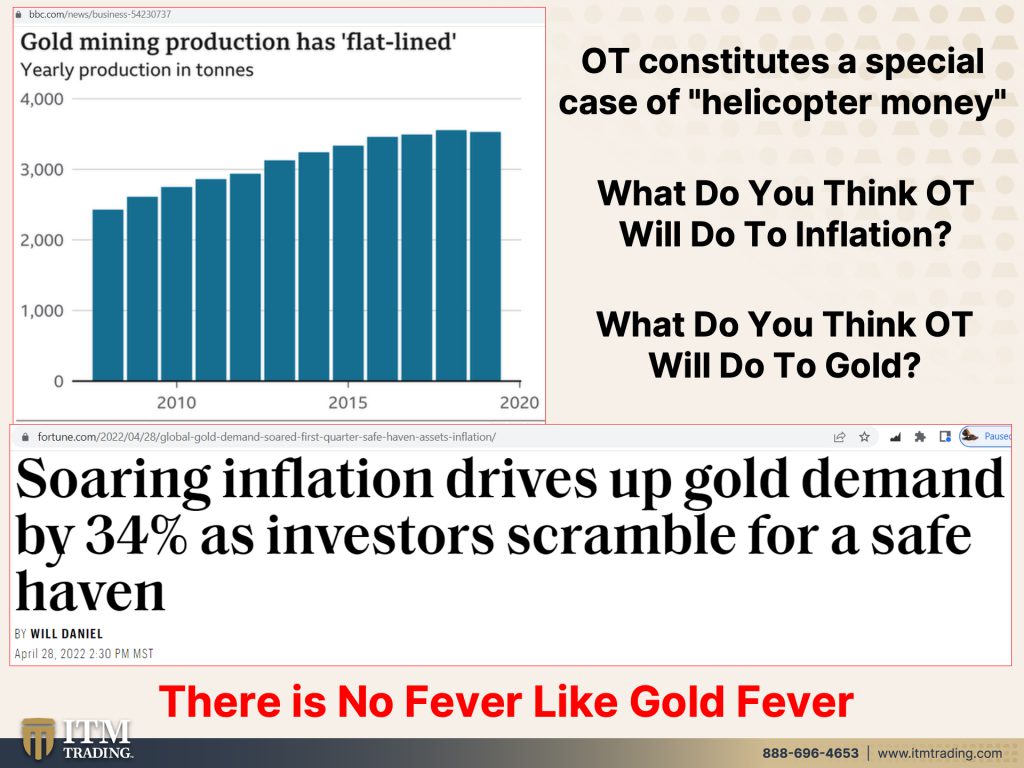 bbc.com/news/business-54230737

Gold mining production has 'flat-lined'
Yearly production in tonnes

4,000
3,000
2,000
1,000
0
2010
2015
2020

OT constitutes a special case of "helicopter money"

What Do You Think OT Will Do To Inflation?

What Do You Think OT Will Do To Gold?

fortune.com/2022/04/28/global-gold-demand-soared-first-quarter-safe-haven-assets-inflation/

Paused

Soaring inflation drives up gold demand by 34% as investors scramble for a safe haven

BY WILL DANIEL
April 28, 2022 2:30 PM MST

There is No Fever Like Gold Fever

ITM TRADING.

888-696-4653 | www.itmtrading.com